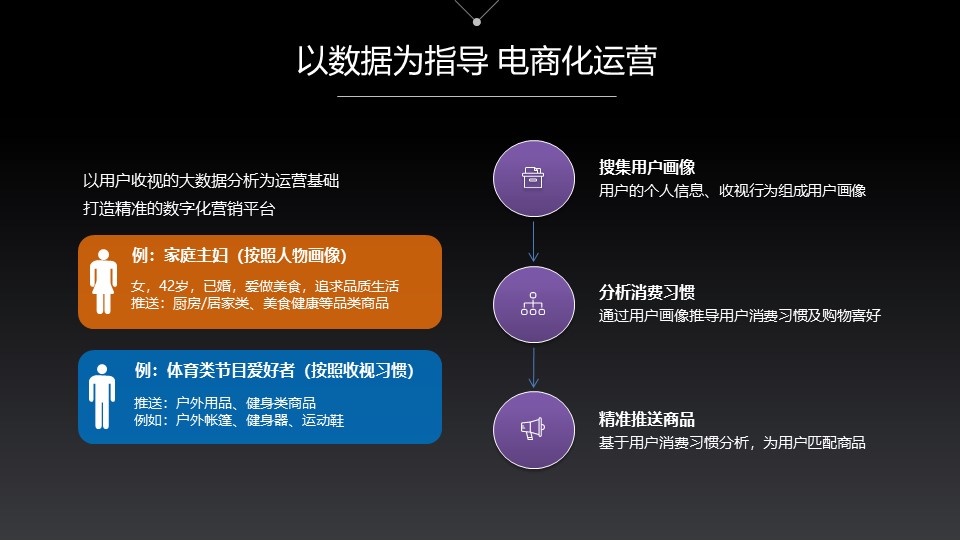 以数据为指导 电商化运营

以用户收视的大数据分析为运营基础
打造精准的数字化营销平台

例：家庭主妇（按照人物画像）
女，42岁，已婚，爱做美食，追求品质生活
推送：厨房/居家类、美食健康等品类商品

例：体育类节目爱好者（按照收视习惯）
推送：户外用品、健身类商品
例如：户外帐篷、健身器、运动鞋

搜集用户画像
用户的个人信息、收视行为组成用户画像

分析消费习惯
通过用户画像推导用户消费习惯及购物喜好

精准推送商品
基于用户消费习惯分析，为用户匹配商品